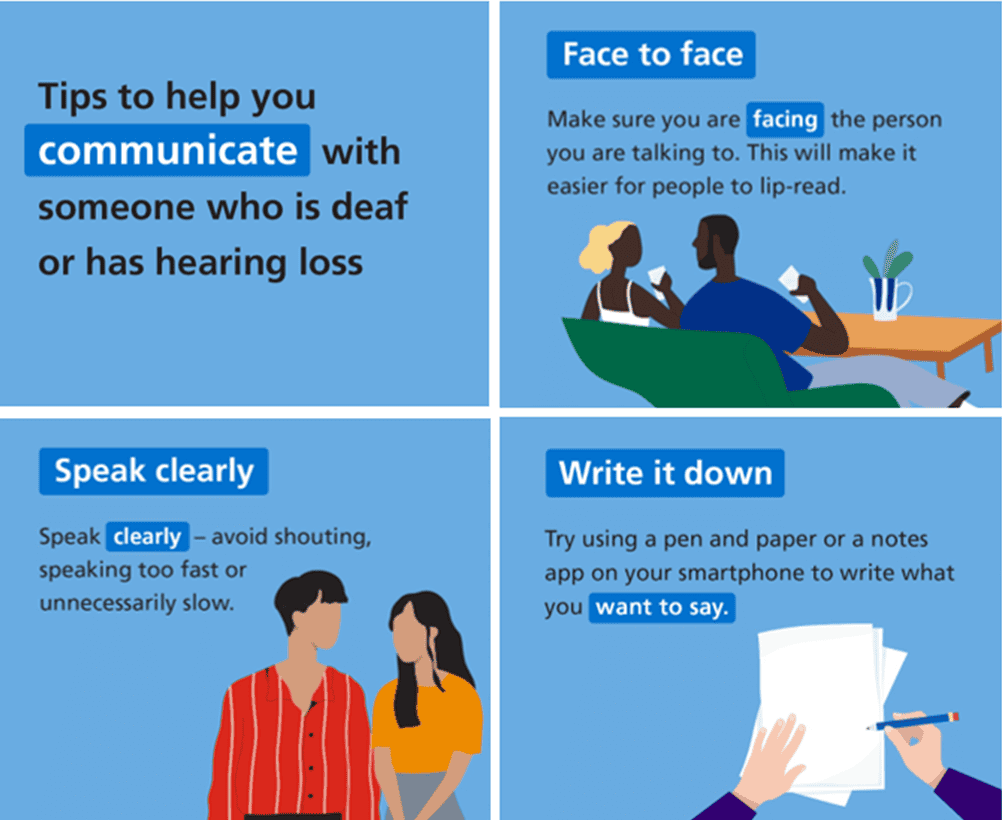 Tips to help you communicate with someone who is deaf or has hearing loss

Face to face

Make sure you are facing the person you are talking to. This will make it easier for people to lip-read.

Speak clearly

Speak clearly – avoid shouting, speaking too fast or unnecessarily slow.

Write it down

Try using a pen and paper or a notes app on your smartphone to write what you want to say.